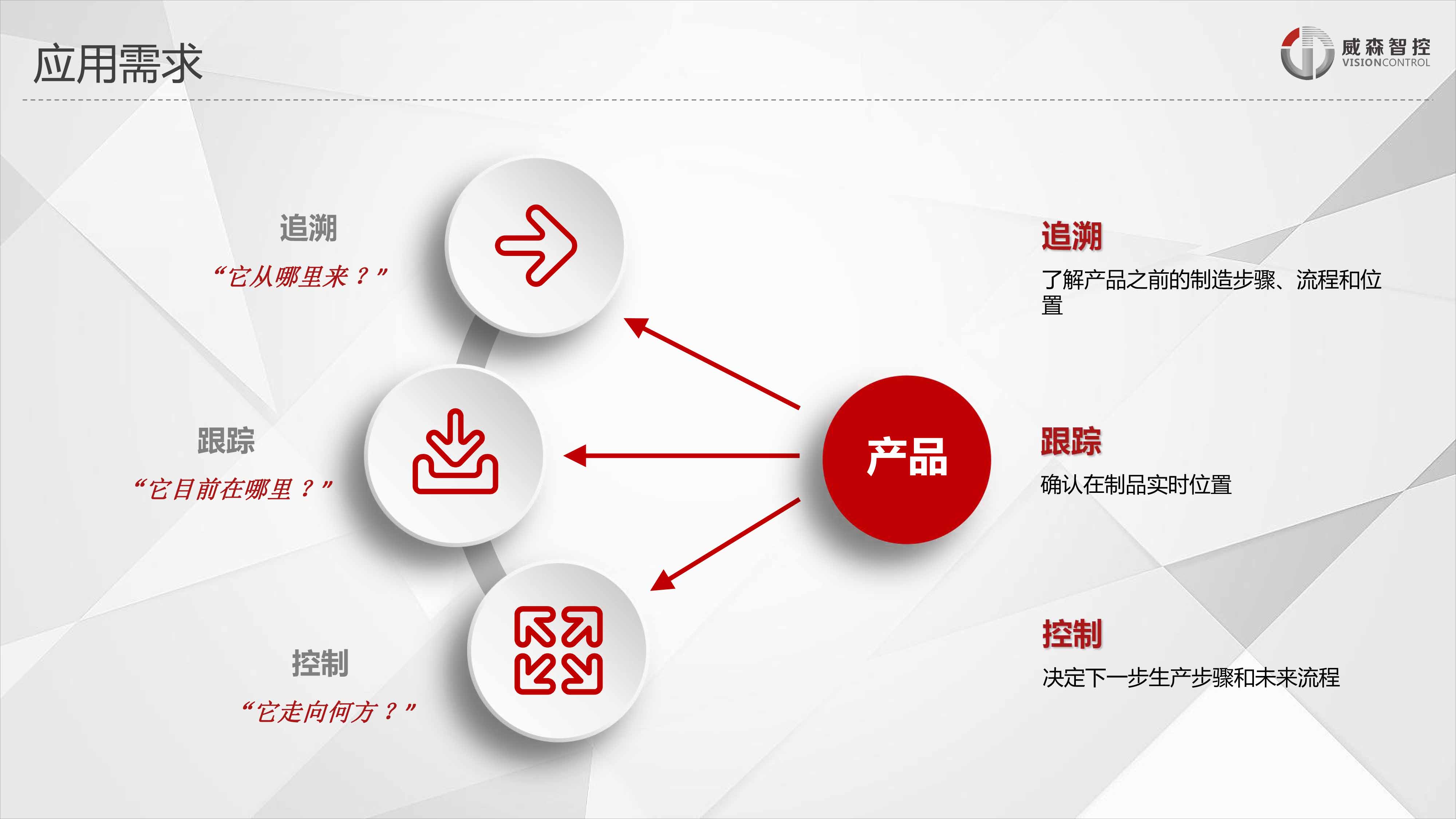 应用需求

威森智控
VISIONCONTROL

追溯
“它从哪里来？”

跟踪
“它目前在哪里？”

控制
“它走向何方？”

产品

追溯
了解产品之前的制造步骤、流程和位置

跟踪
确认在制品实时位置

控制
决定下一步生产步骤和未来流程